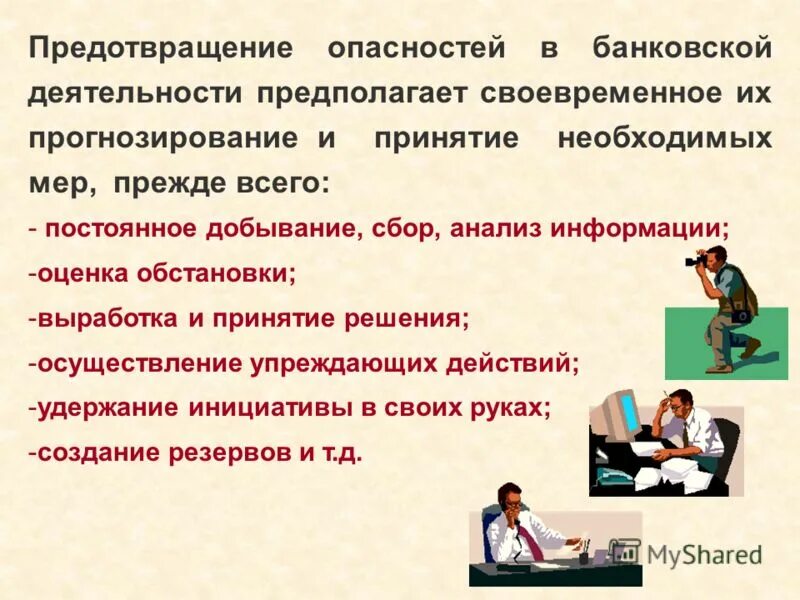 Предотвращение опасностей в банковской деятельности предполагает своевременное их прогнозирование и принятие необходимых мер, прежде всего:

- постоянное добывание, сбор, анализ информации;

-оценка обстановки;

-выработка и принятие решения;

-осуществление упреждающих действий;

-удержание инициативы в своих руках;

-создание резервов и т.д.

MyShared